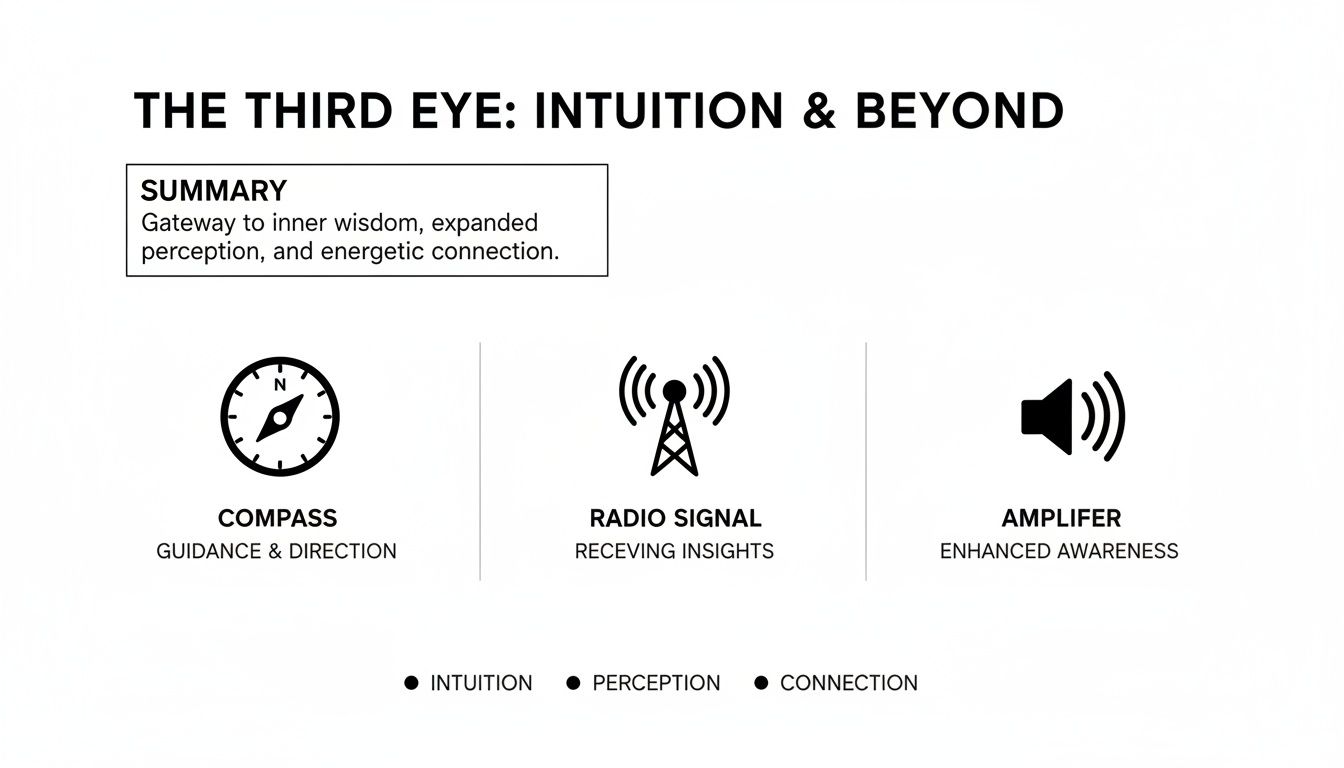 THE THIRD EYE: INTUITION & BEYOND

SUMMARY
Gateway to inner wisdom, expanded perception, and energetic connection.

N

COMPASS
GUIDANCE & DIRECTION

RADIO SIGNAL
RECEVING INSIGHTS

AMPLIFER
ENHANCED AWARENESS

● INTUITION ● PERCEPTION ● CONNECTION